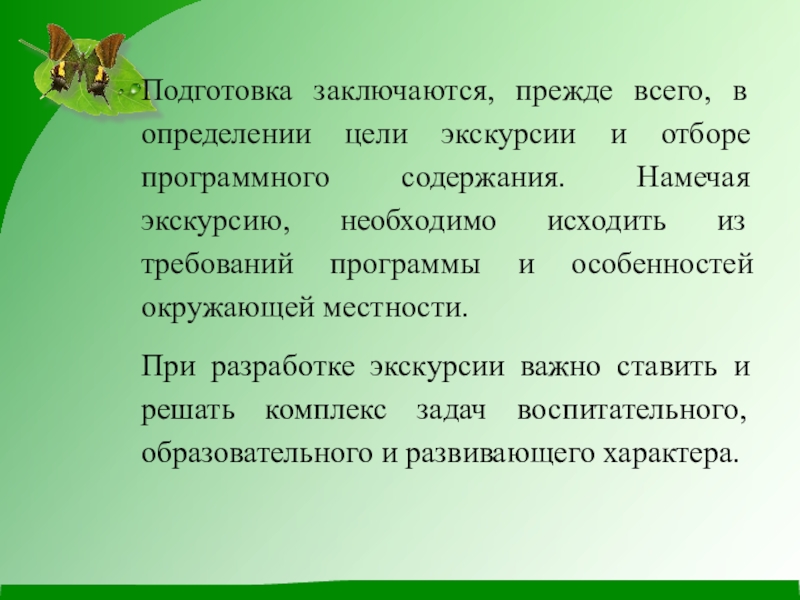 Подготовка заключаются, прежде всего, в определении цели экскурсии и отборе программного содержания. Намечая экскурсию, необходимо исходить из требований программы и особенностей окружающей местности.

При разработке экскурсии важно ставить и решать комплекс задач воспитательного, образовательного и развивающего характера.